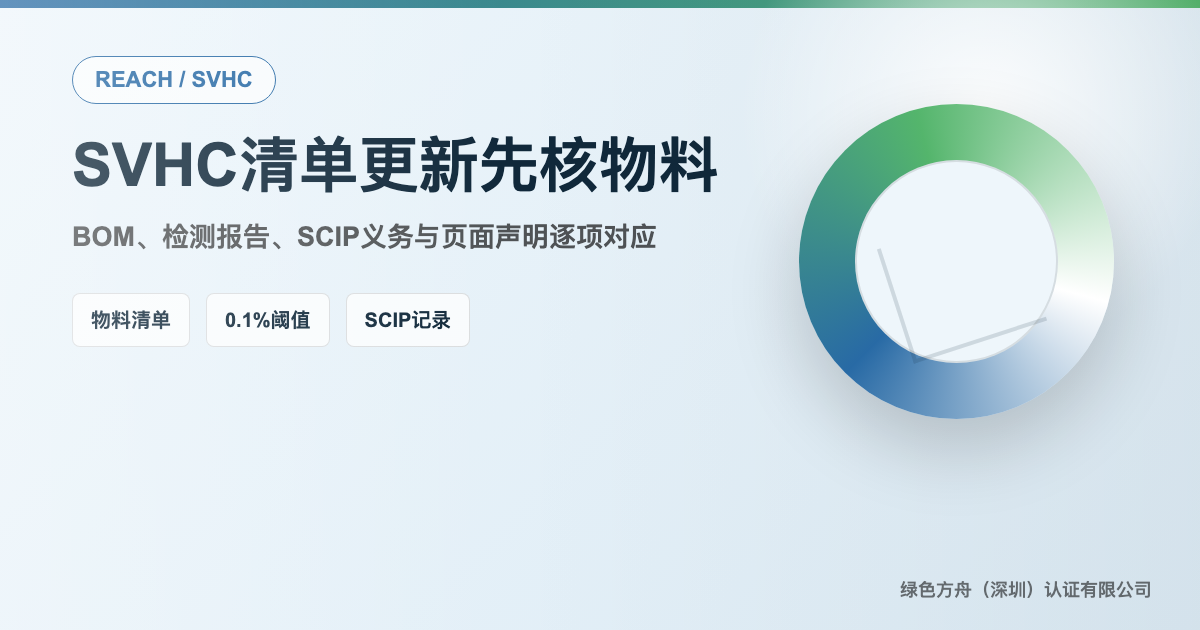 REACH / SVHC

SVHC清单更新先核物料

BOM、检测报告、SCIP义务与页面声明逐项对应

物料清单

0.1%阈值

SCIP记录

绿色方舟（深圳）认证有限公司